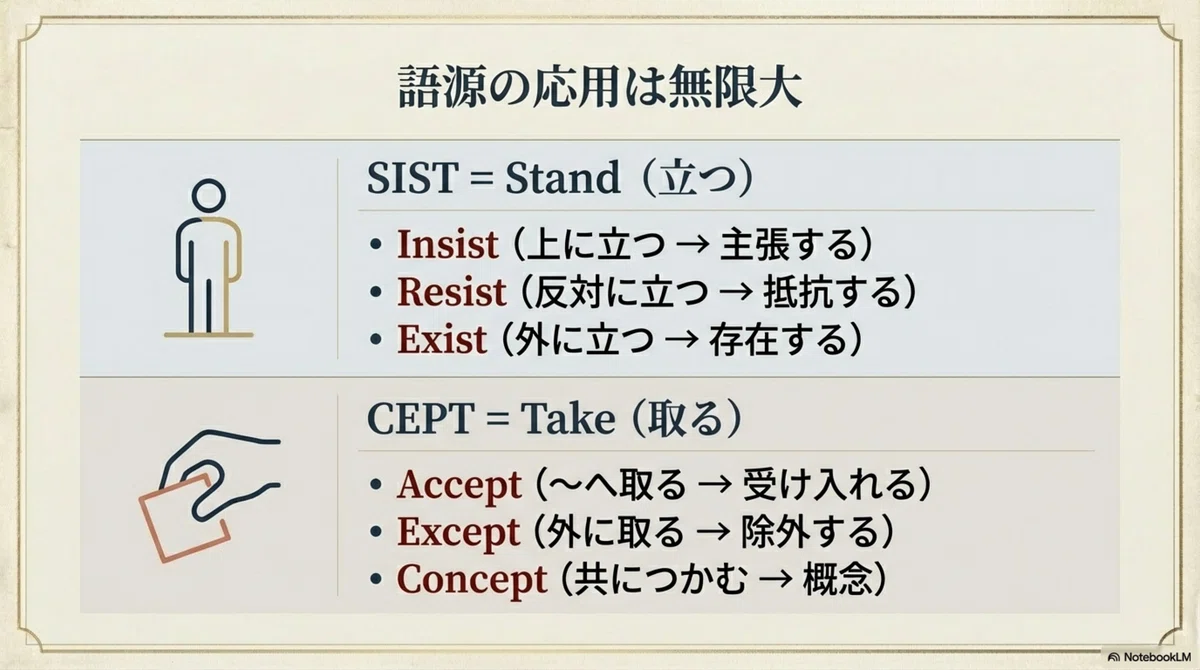 語源の応用は無限大

SIST = Stand（立つ）

• Insist（上に立つ → 主張する）
• Resist（反対に立つ → 抵抗する）
• Exist（外に立つ → 存在する）

CEPT = Take（取る）

• Accept（〜へ取る → 受け入れる）
• Except（外に取る → 除外する）
• Concept（共につかむ → 概念）

NotebookLM